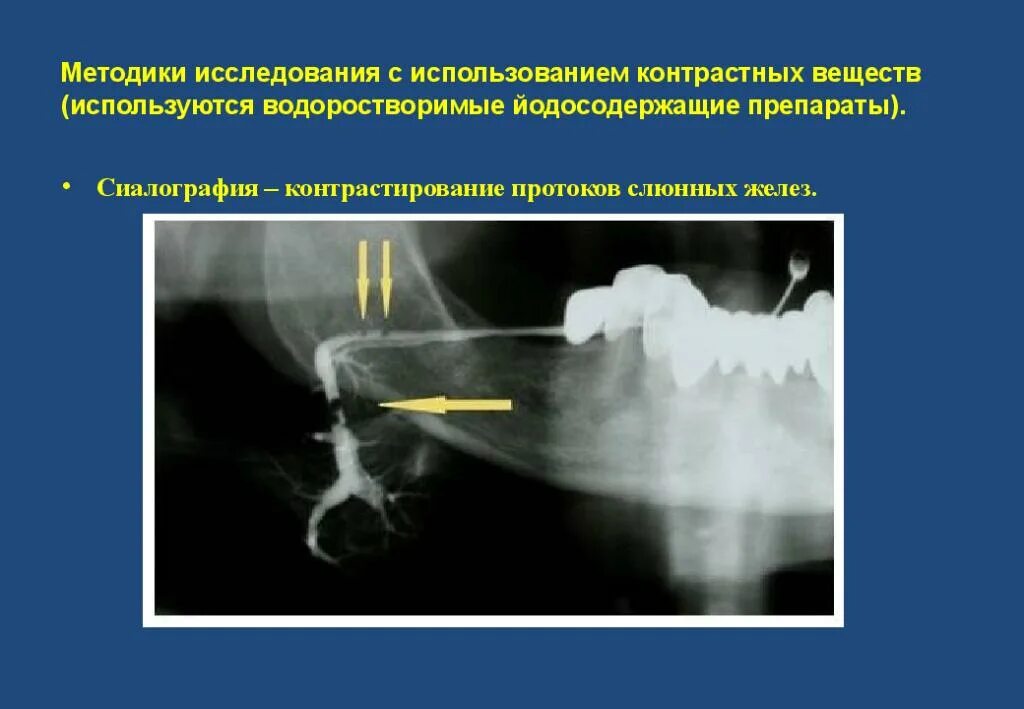 Методики исследования с использованием контрастных веществ (используются водорастворимые йодосодержащие препараты).

• Сиалография – контрастирование протоков слюнных желез.